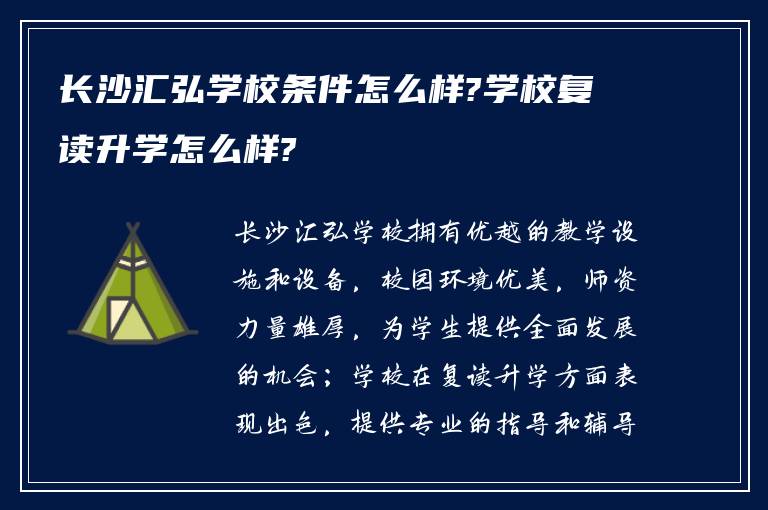 长沙汇弘学校条件怎么样?学校复读升学怎么样?

长沙汇弘学校拥有优越的教学设施和设备，校园环境优美，师资力量雄厚，为学生提供全面发展的机会；学校在复读升学方面表现出色，提供专业的指导和辅导